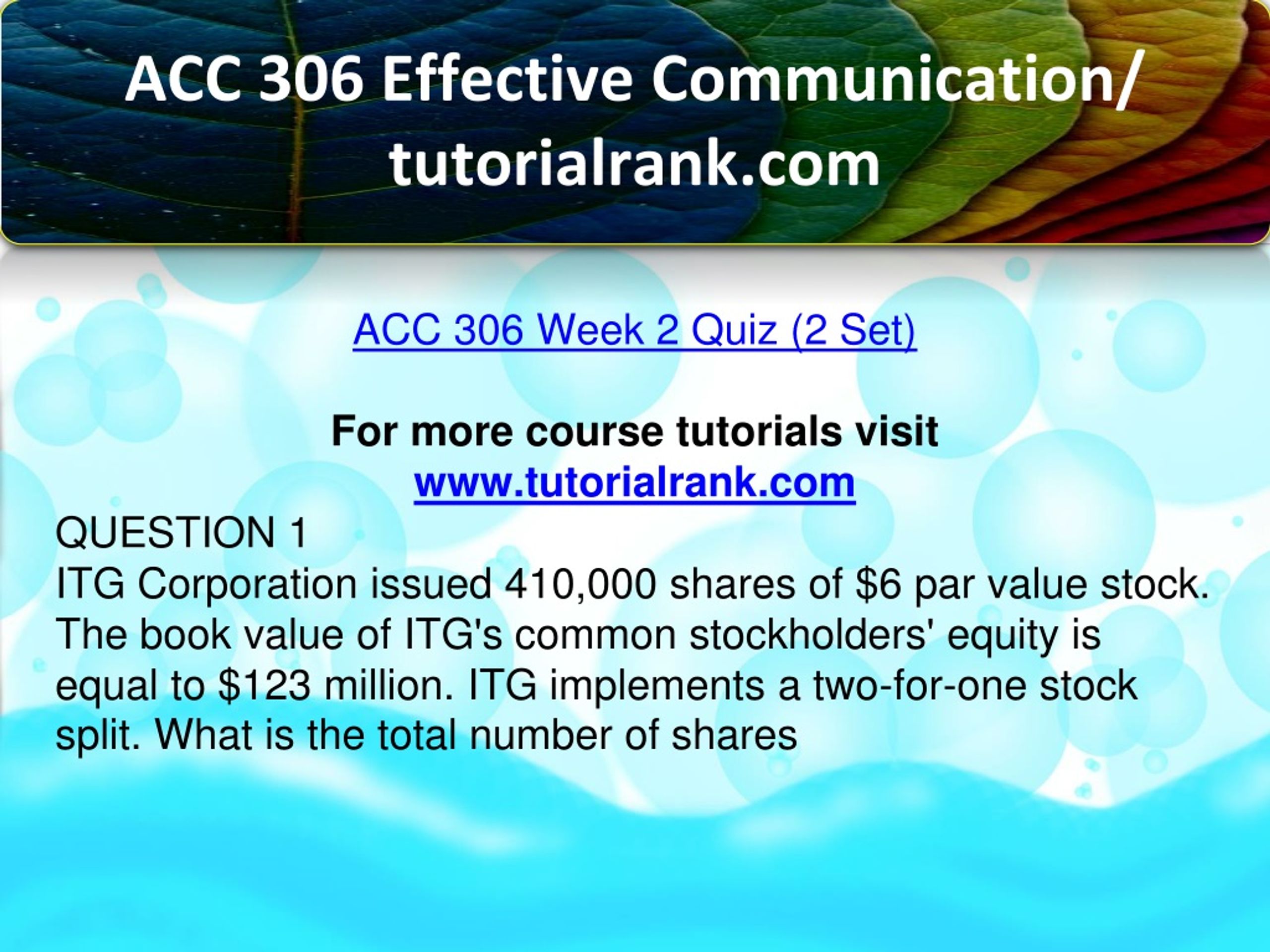 ACC 306 Effective Communication/ tutorialrank.com

ACC 306 Week 2 Quiz (2 Set)

For more course tutorials visit
www.tutorialrank.com

QUESTION 1
ITG Corporation issued 410,000 shares of \$6 par value stock. The book value of ITG's common stockholders' equity is equal to \$123 million. ITG implements a two-for-one stock split. What is the total number of shares